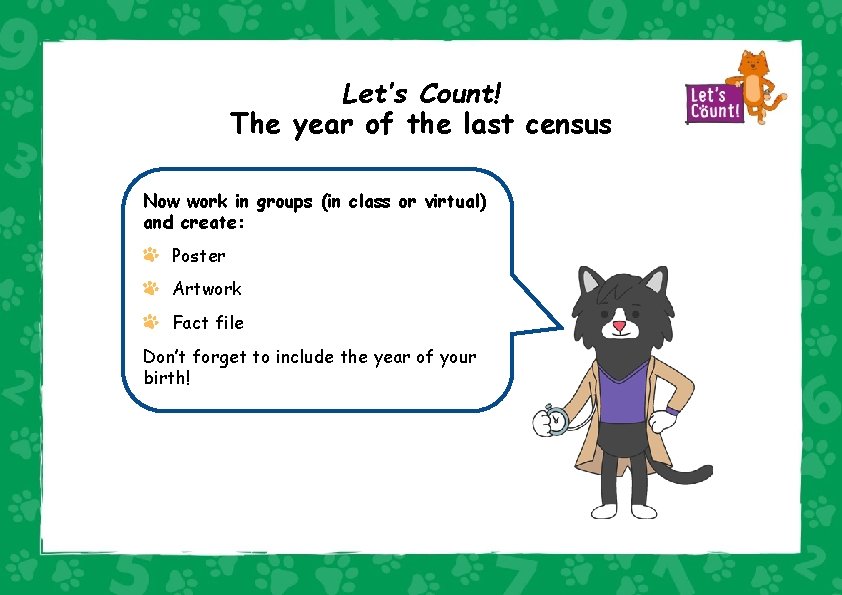 Let's Count!
The year of the last census

Let's Count!

Now work in groups (in class or virtual) and create:

Poster

Artwork

Fact file

Don't forget to include the year of your birth!